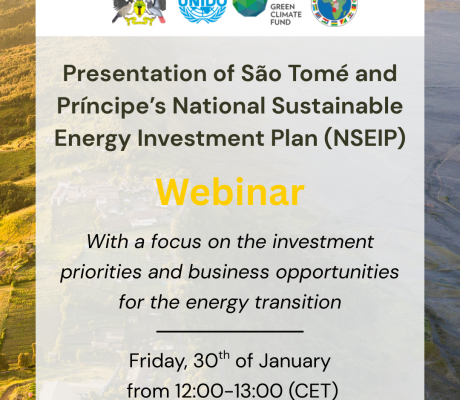 UNIDO

GREEN CLIMATE FUND

Presentation of São Tomé and Príncipe's National Sustainable Energy Investment Plan (NSEIP)

Webinar

With a focus on the investment priorities and business opportunities for the energy transition

Friday, 30$^{th}$ of January from 12:00-13:00 (CET)